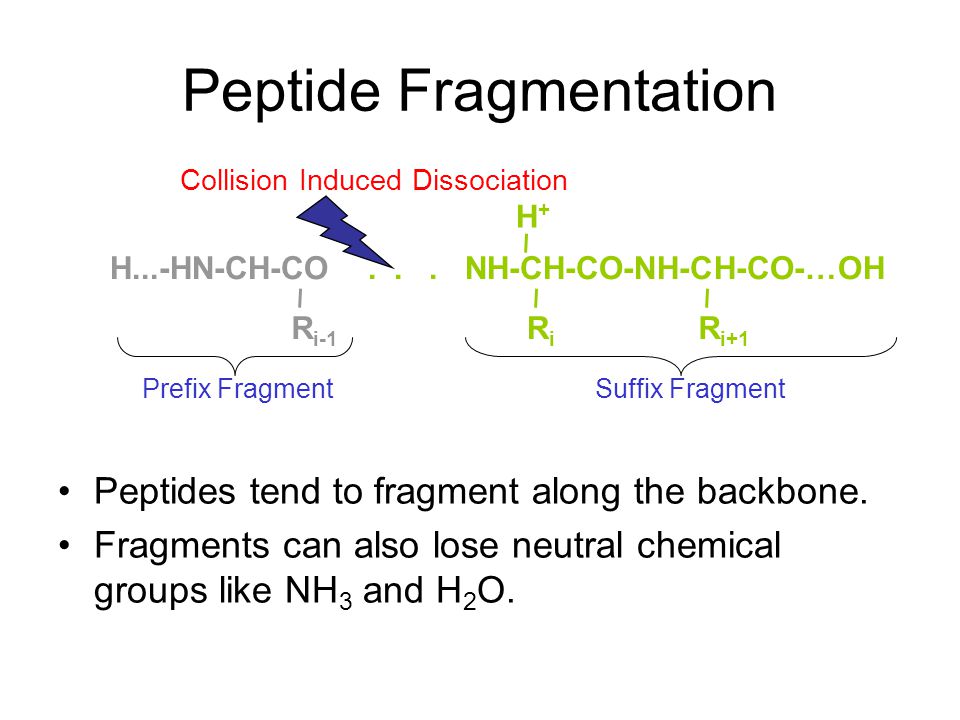 Peptide Fragmentation

Collision Induced Dissociation

$H^+$

H...-HN-CH-CO . . . NH-CH-CO-NH-CH-CO-…OH

$R_{i-1}$ $R_i$ $R_{i+1}$

Prefix Fragment

Suffix Fragment

• Peptides tend to fragment along the backbone.

• Fragments can also lose neutral chemical groups like $NH_3$ and $H_2O$.